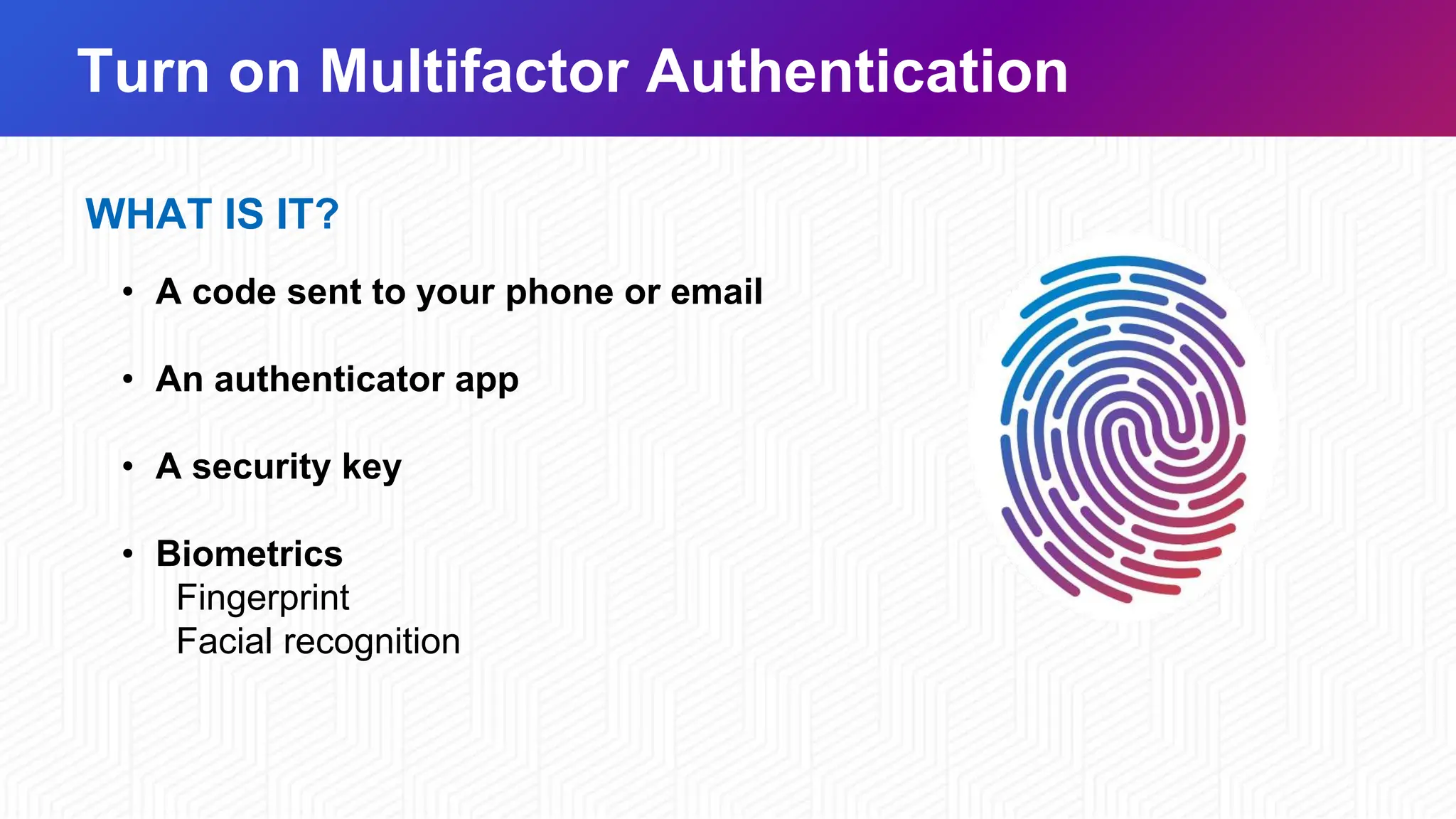 Turn on Multifactor Authentication

WHAT IS IT?

• A code sent to your phone or email

• An authenticator app

• A security key

• Biometrics
Fingerprint
Facial recognition